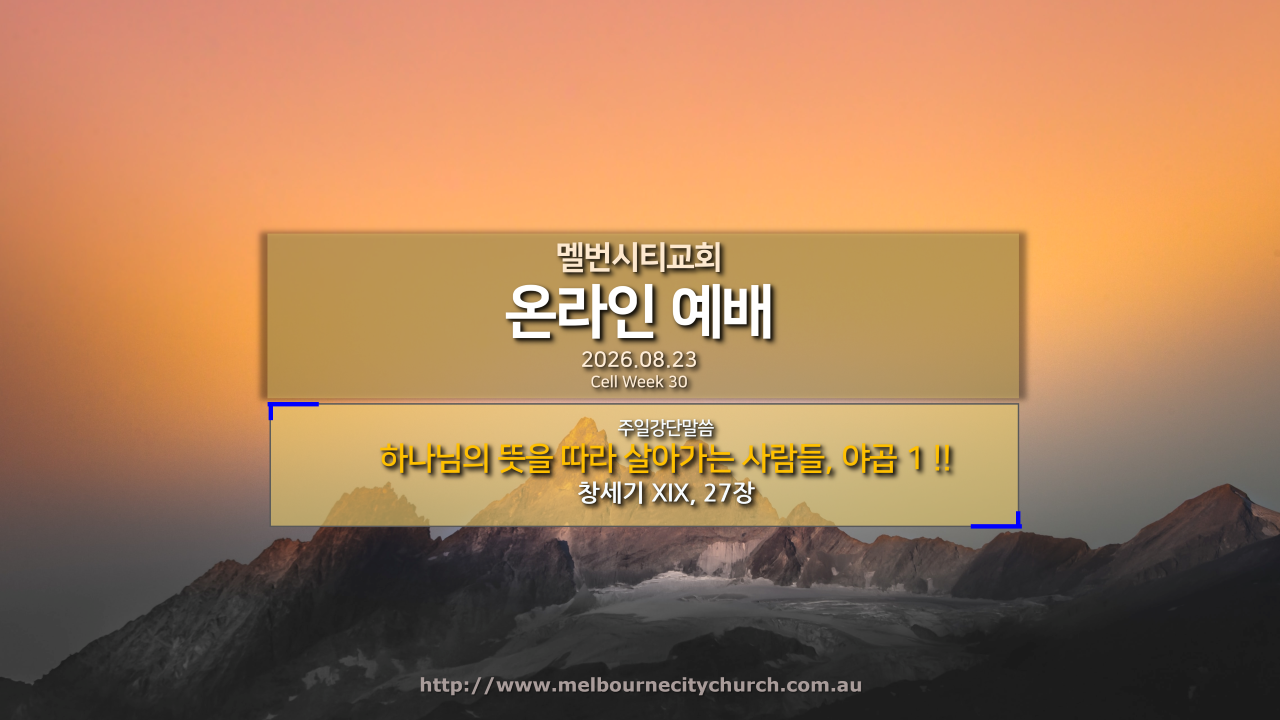 멜번시티교회

온라인 예배

2026.08.23
Cell Week 30

주일강단말씀

하나님의 뜻을 따라 살아가는 사람들, 야곱 1 !!

창세기 XIX, 27장

http://www.melbournecitychurch.com.au